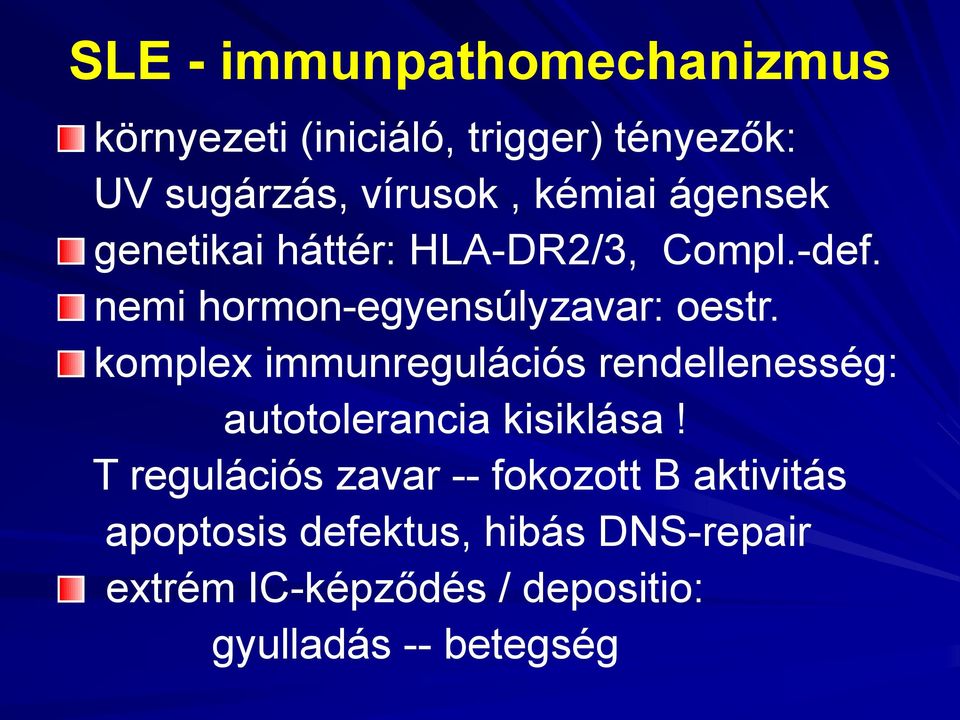 SLE - immunpathomechanizmus

környezeti (iniciáló, trigger) tényezők:
UV sugárzás, vírusok , kémiai ágensek

genetikai háttér: HLA-DR2/3, Compl.-def.

nemi hormon-egyensúlyzavar: oestr.

komplex immunregulációs rendellenesség:
autotolerancia kisiklása !
T regulációs zavar -- fokozott B aktivitás
apoptosis defektus, hibás DNS-repair

extrém IC-képződés / depositio:
gyulladás -- betegség